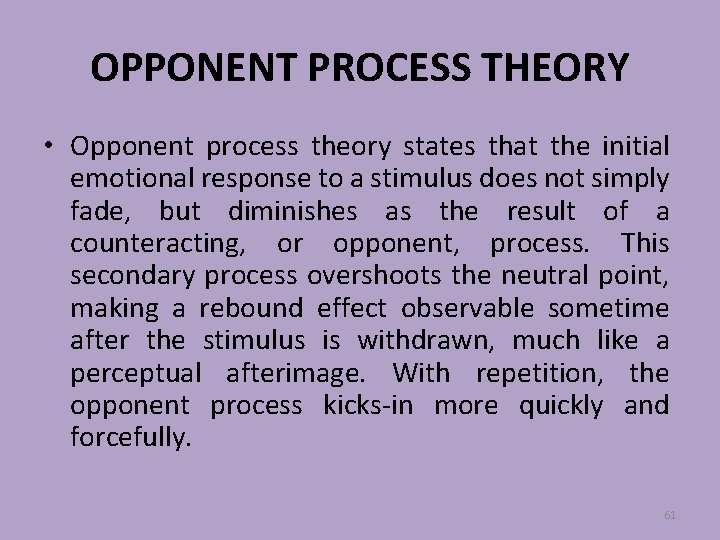 OPPONENT PROCESS THEORY

• Opponent process theory states that the initial emotional response to a stimulus does not simply fade, but diminishes as the result of a counteracting, or opponent, process. This secondary process overshoots the neutral point, making a rebound effect observable sometime after the stimulus is withdrawn, much like a perceptual afterimage. With repetition, the opponent process kicks-in more quickly and forcefully.

61